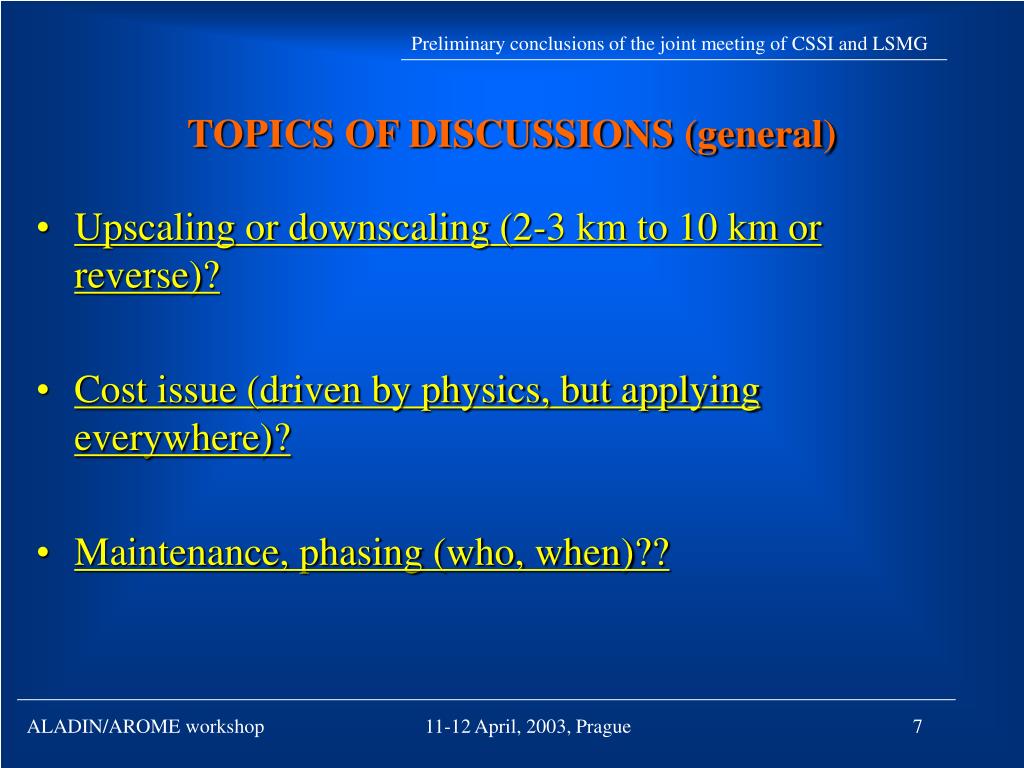 Preliminary conclusions of the joint meeting of CSSI and LSMG

TOPICS OF DISCUSSIONS (general)

• Upscaling or downscaling (2-3 km to 10 km or reverse)?

• Cost issue (driven by physics, but applying everywhere)?

• Maintenance, phasing (who, when)??

ALADIN/AROME workshop

11-12 April, 2003, Prague

7